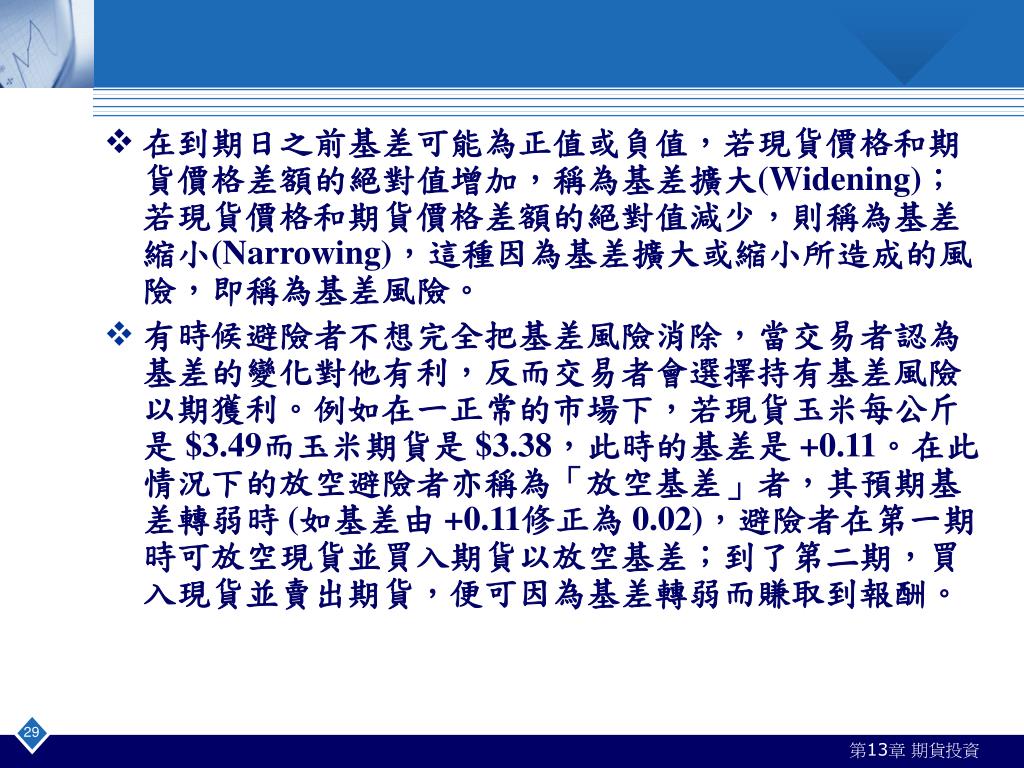 ❖ 在到期日之前基差可能為正值或負值，若現貨價格和期貨價格差額的絕對值增加，稱為基差擴大(Widening)；若現貨價格和期貨價格差額的絕對值減少，則稱為基差縮小(Narrowing)，這種因為基差擴大或縮小所造成的風險，即稱為基差風險。

❖ 有時候避險者不想完全把基差風險消除，當交易者認為基差的變化對他有利，反而交易者會選擇持有基差風險以期獲利。例如在一正常的市場下，若現貨玉米每公斤是 \$3.49而玉米期貨是 \$3.38，此時的基差是 +0.11。在此情況下的放空避險者亦稱為「放空基差」者，其預期基差轉弱時 (如基差由 +0.11修正為 0.02)，避險者在第一期時可放空現貨並買入期貨以放空基差；到了第二期，買入現貨並賣出期貨，便可因為基差轉弱而賺取到報酬。

29

第13章 期貨投資